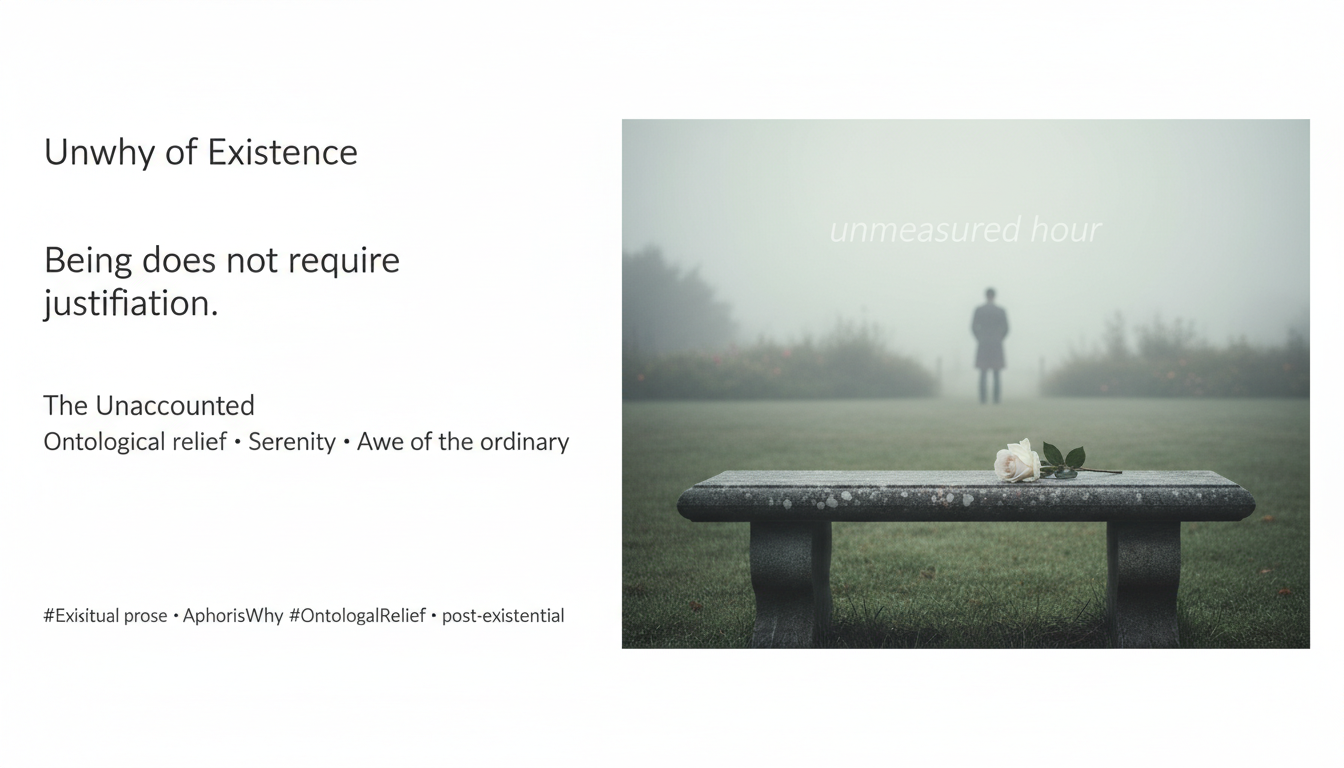 Unwhy of Existence

Being does not require justifiation.

The Unaccounted
Ontological relief • Serenity • Awe of the ordinary

#Exisitual prose • AphorisWhy #OntologalRelief • post-existential

unmeasured hour